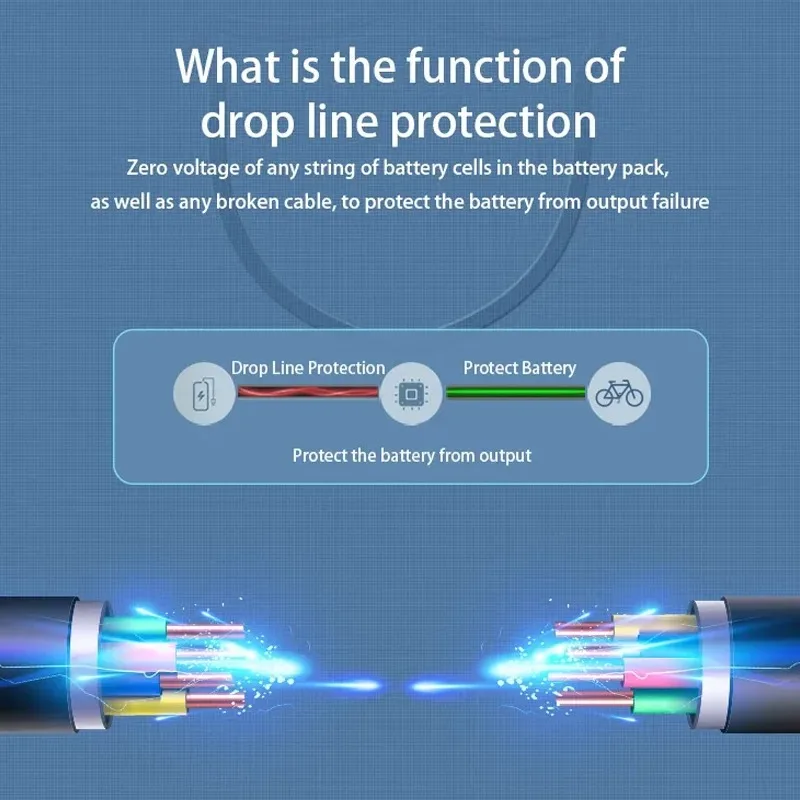 What is the function of drop line protection

Zero voltage of any string of battery cells in the battery pack, as well as any broken cable, to protect the battery from output failure

Drop Line Protection

Protect Battery

Protect the battery from output